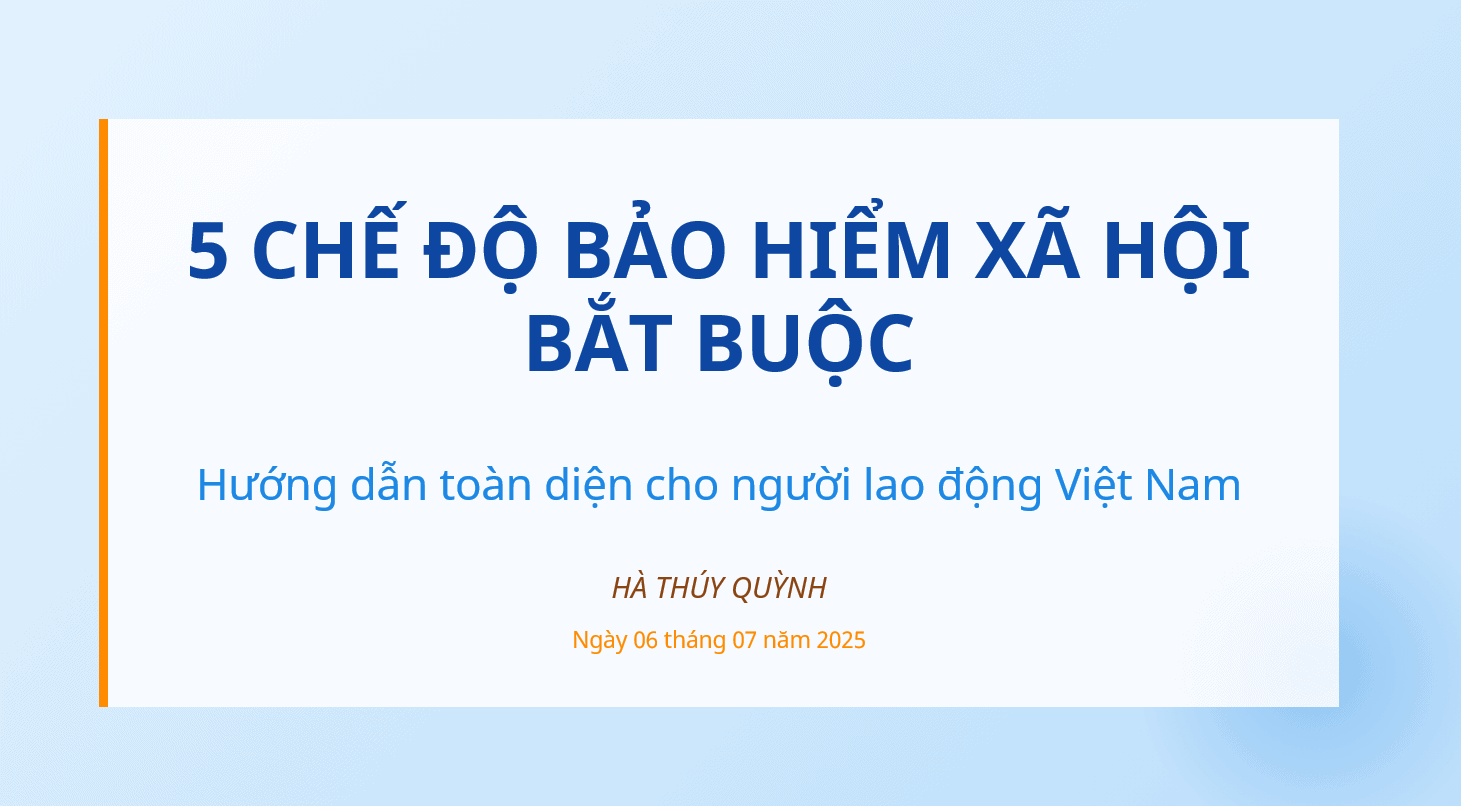 5 CHẾ ĐỘ BẢO HIỂM XÃ HỘI BẮT BUỘC

Hướng dẫn toàn diện cho người lao động Việt Nam

HÀ THÚY QUỲNH

Ngày 06 tháng 07 năm 2025